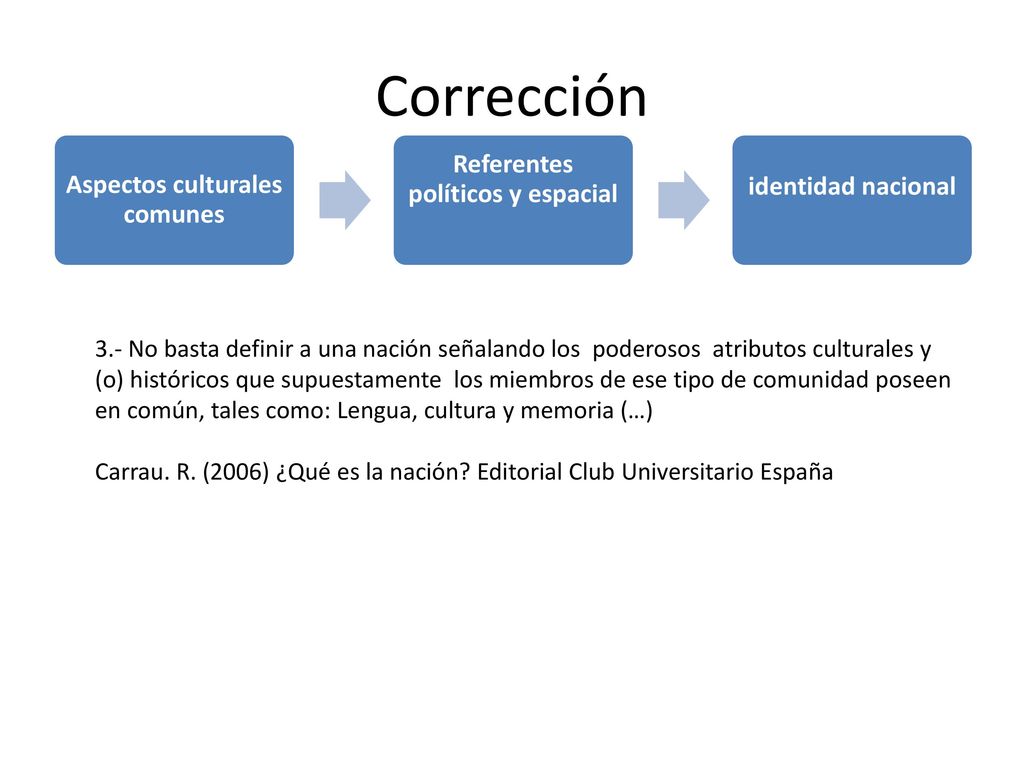 Corrección

Aspectos culturales comunes

Referentes políticos y espacial

identidad nacional

3.- No basta definir a una nación señalando los poderosos atributos culturales y (o) históricos que supuestamente los miembros de ese tipo de comunidad poseen en común, tales como: Lengua, cultura y memoria (…)

Carrau. R. (2006) ¿Qué es la nación? Editorial Club Universitario España